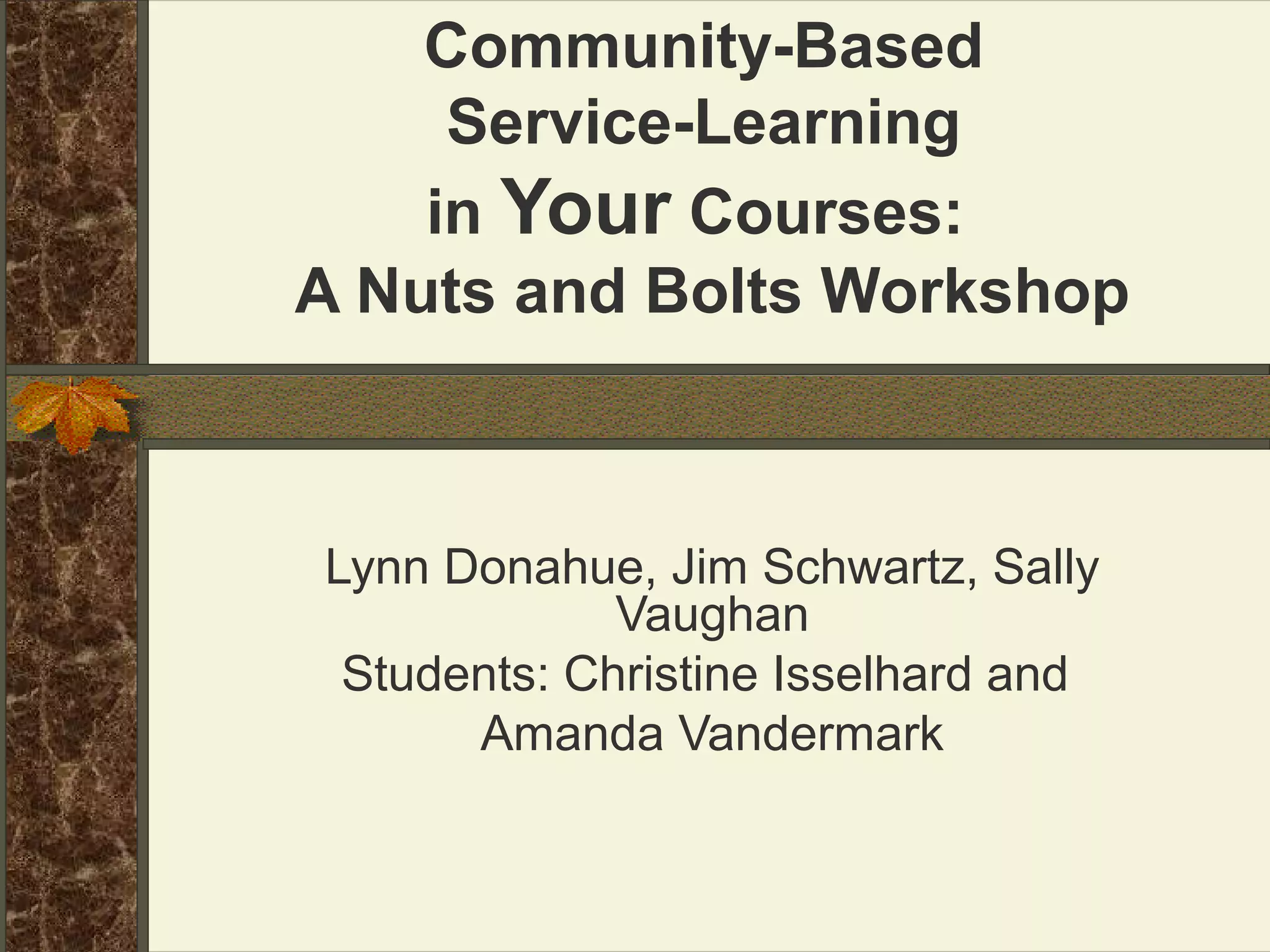 Community-Based Service-Learning in Your Courses: A Nuts and Bolts Workshop

Lynn Donahue, Jim Schwartz, Sally Vaughan

Students: Christine Isselhard and Amanda Vandermark